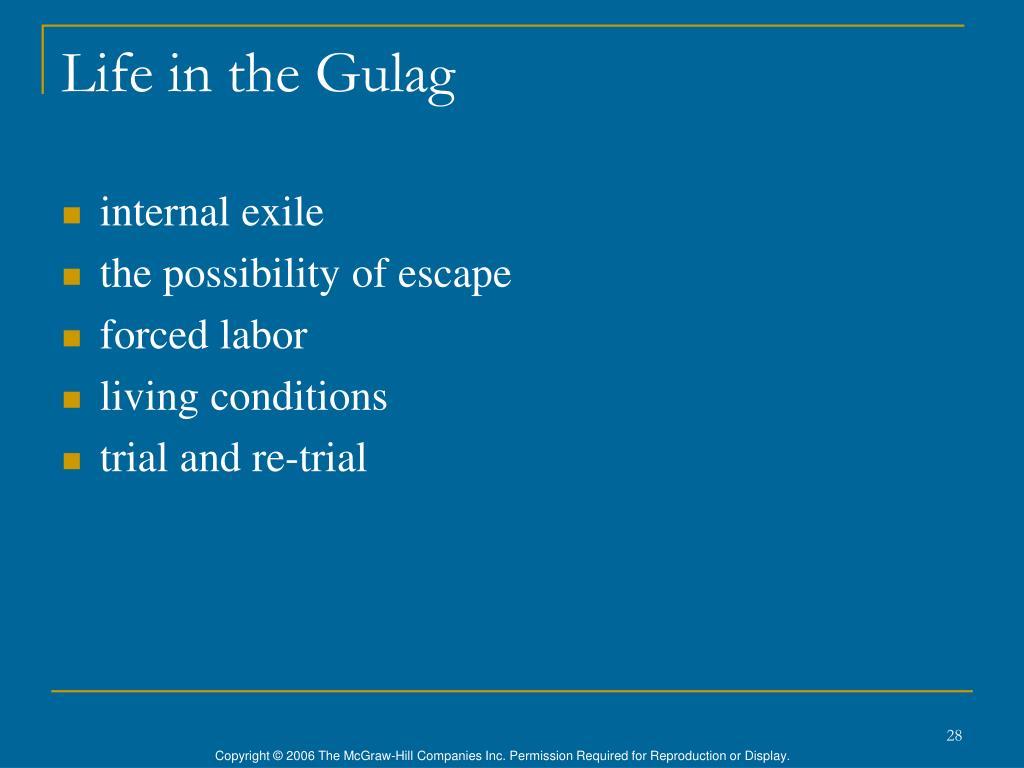 Life in the Gulag

- internal exile
- the possibility of escape
- forced labor
- living conditions
- trial and re-trial

28

Copyright © 2006 The McGraw-Hill Companies Inc. Permission Required for Reproduction or Display.